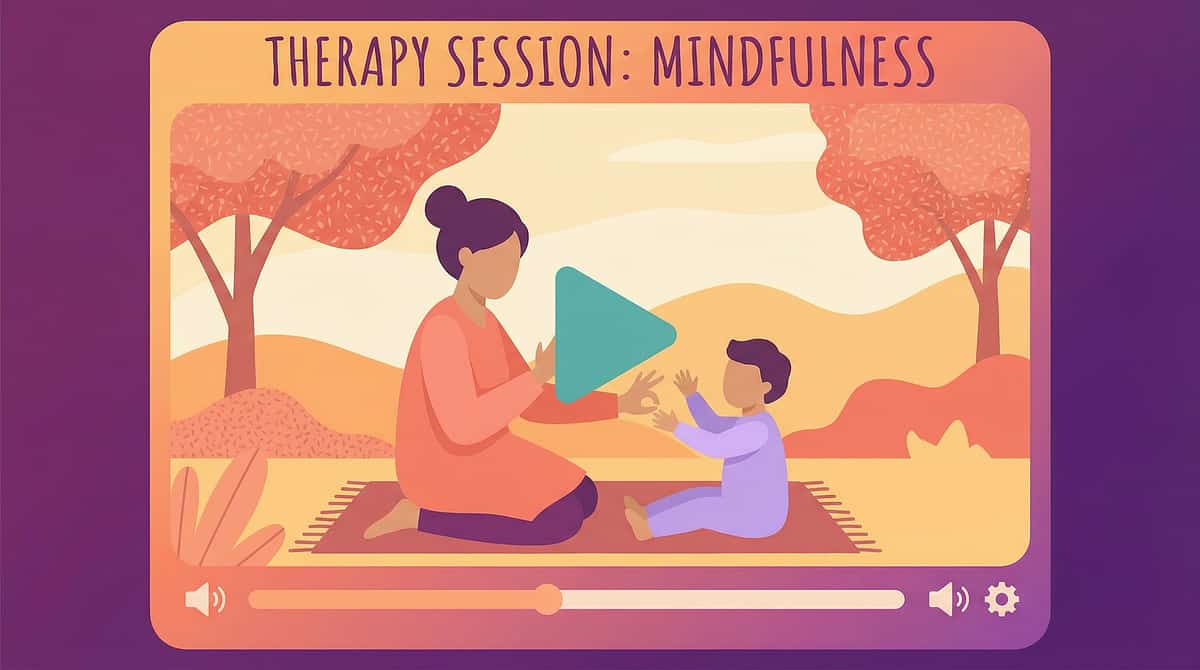 THERAPY SESSION: MINDFULNESS